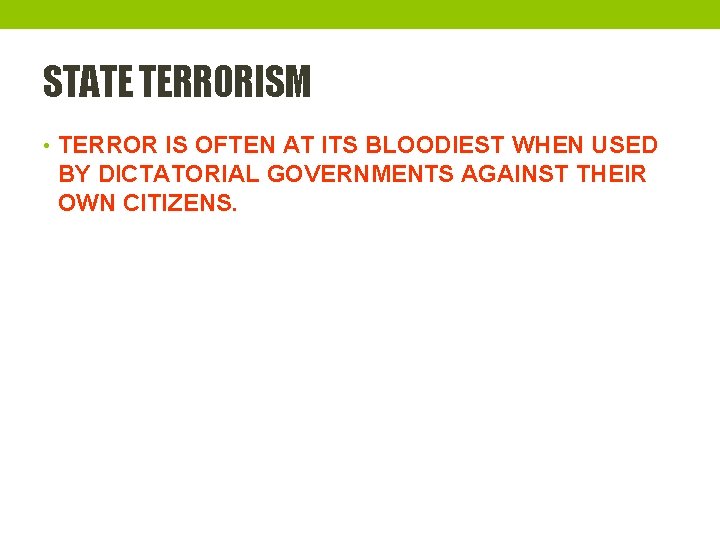 STATE TERRORISM

• TERROR IS OFTEN AT ITS BLOODIEST WHEN USED BY DICTATORIAL GOVERNMENTS AGAINST THEIR OWN CITIZENS.